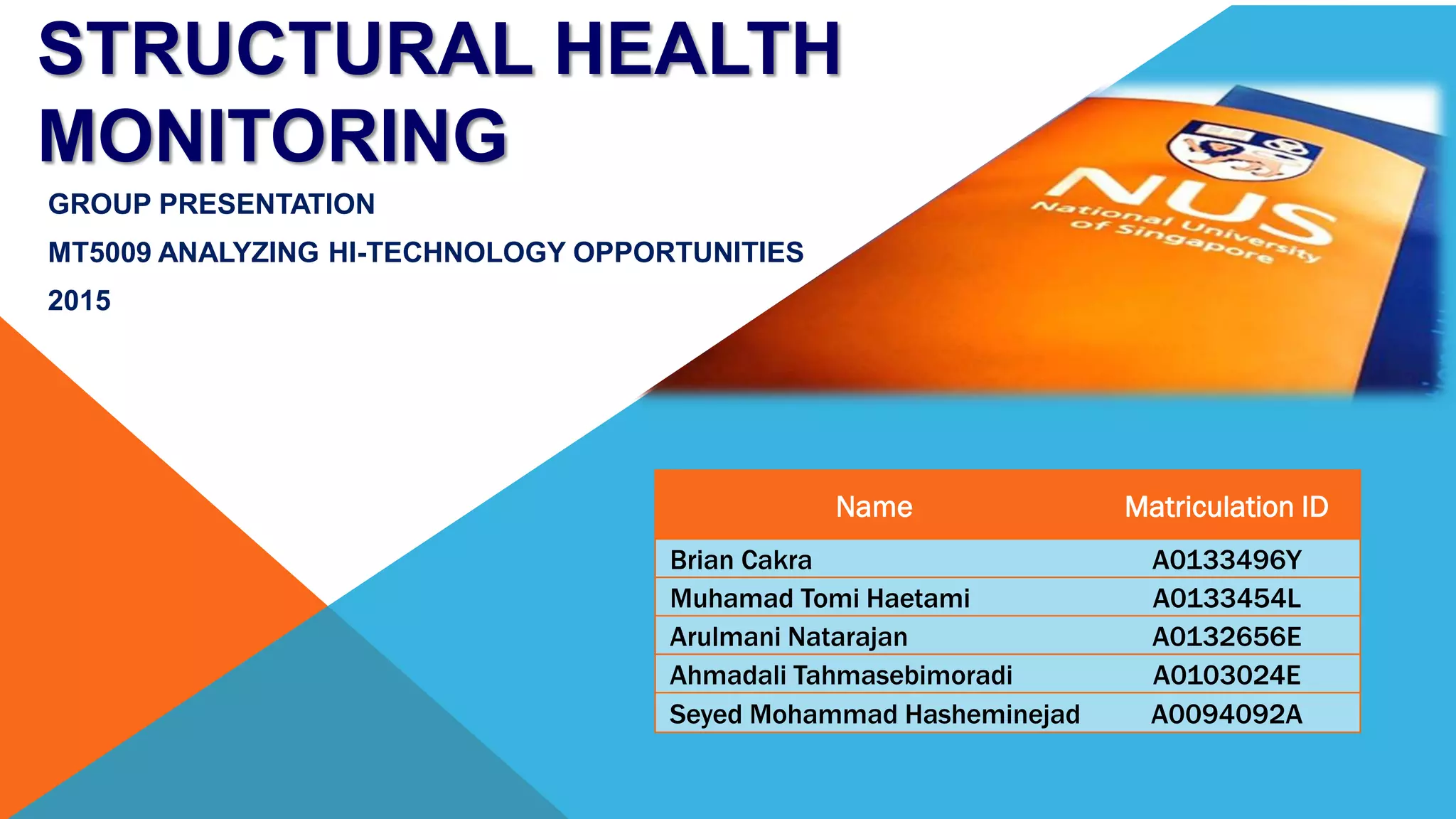 STRUCTURAL HEALTH MONITORING

GROUP PRESENTATION

MT5009 ANALYZING HI-TECHNOLOGY OPPORTUNITIES

2015

NUS
National University of Singapore

| Name | Matriculation ID |
|---|---|
| Brian Cakra | A0133496Y |
| Muhamad Tomi Haetami | A0133454L |
| Arulmani Natarajan | A0132656E |
| Ahmadali Tahmasebimoradi | A0103024E |
| Seyed Mohammad Hasheminejad | A0094092A |